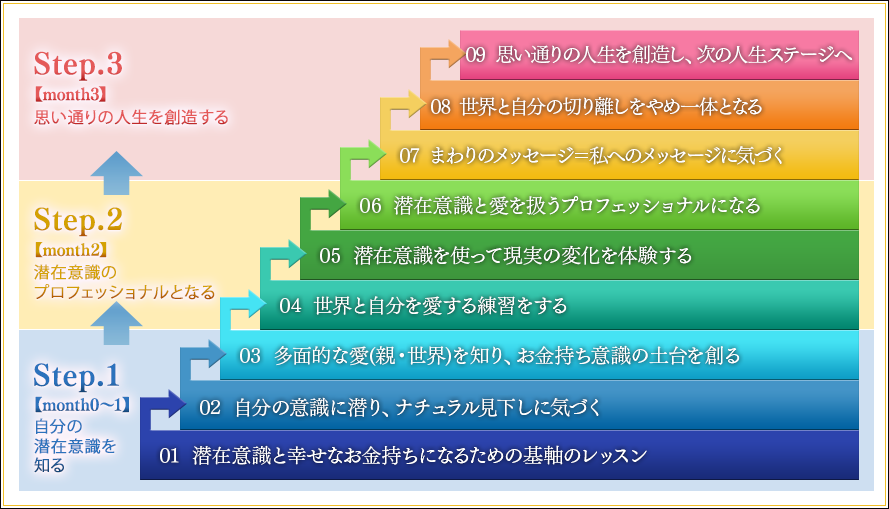 Step.3
【month3】
思い通りの人生を創造する

Step.2
【month2】
潜在意識の
プロフェッショナルとなる

Step.1
【month0～1】
自分の
潜在意識を
知る

09 思い通りの人生を創造し、次の人生ステージへ

08 世界と自分の切り離しをやめ一体となる

07 まわりのメッセージ＝私へのメッセージに気づく

06 潜在意識と愛を扱うプロフェッショナルになる

05 潜在意識を使って現実の変化を体験する

04 世界と自分を愛する練習をする

03 多面的な愛(親・世界)を知り、お金持ち意識の土台を創る

02 自分の意識に潜り、ナチュラル見下しに気づく

01 潜在意識と幸せなお金持ちになるための基軸のレッスン